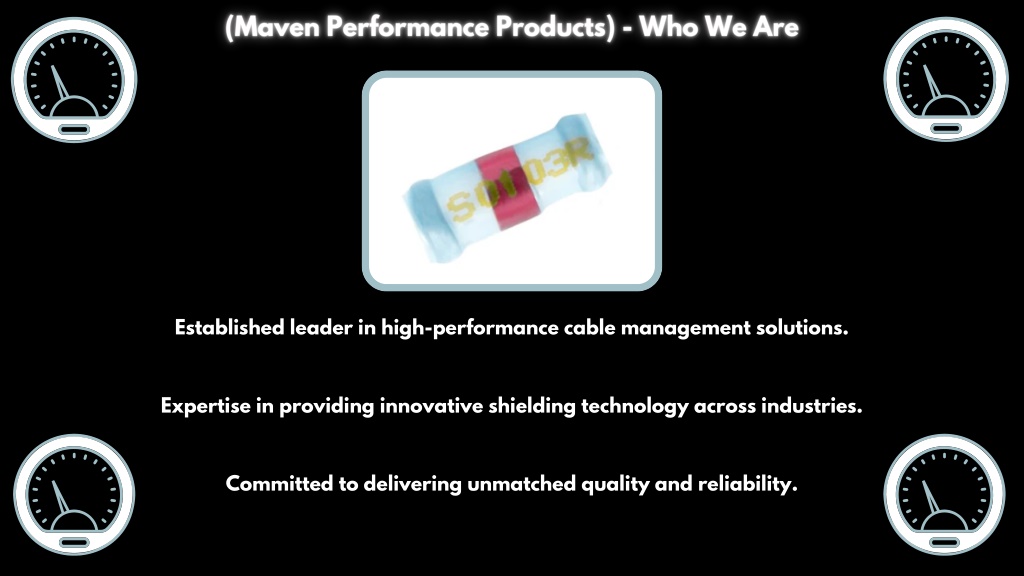 (Maven Performance Products) - Who We Are

S0103R

Established leader in high-performance cable management solutions.

Expertise in providing innovative shielding technology across industries.

Committed to delivering unmatched quality and reliability.